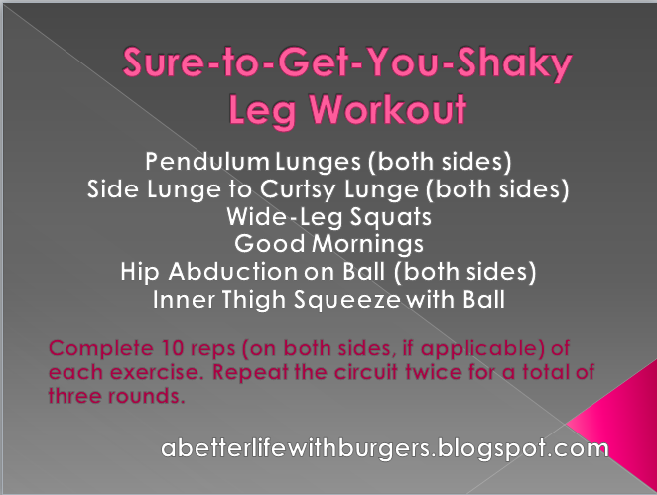 Sure-to-Get-You-Shaky Leg Workout

Pendulum Lunges (both sides)
Side Lunge to Curtsy Lunge (both sides)
Wide-Leg Squats
Good Mornings
Hip Abduction on Ball (both sides)
Inner Thigh Squeeze with Ball

Complete 10 reps (on both sides, if applicable) of each exercise. Repeat the circuit twice for a total of three rounds.

abetterlifewithburgers.blogspot.com